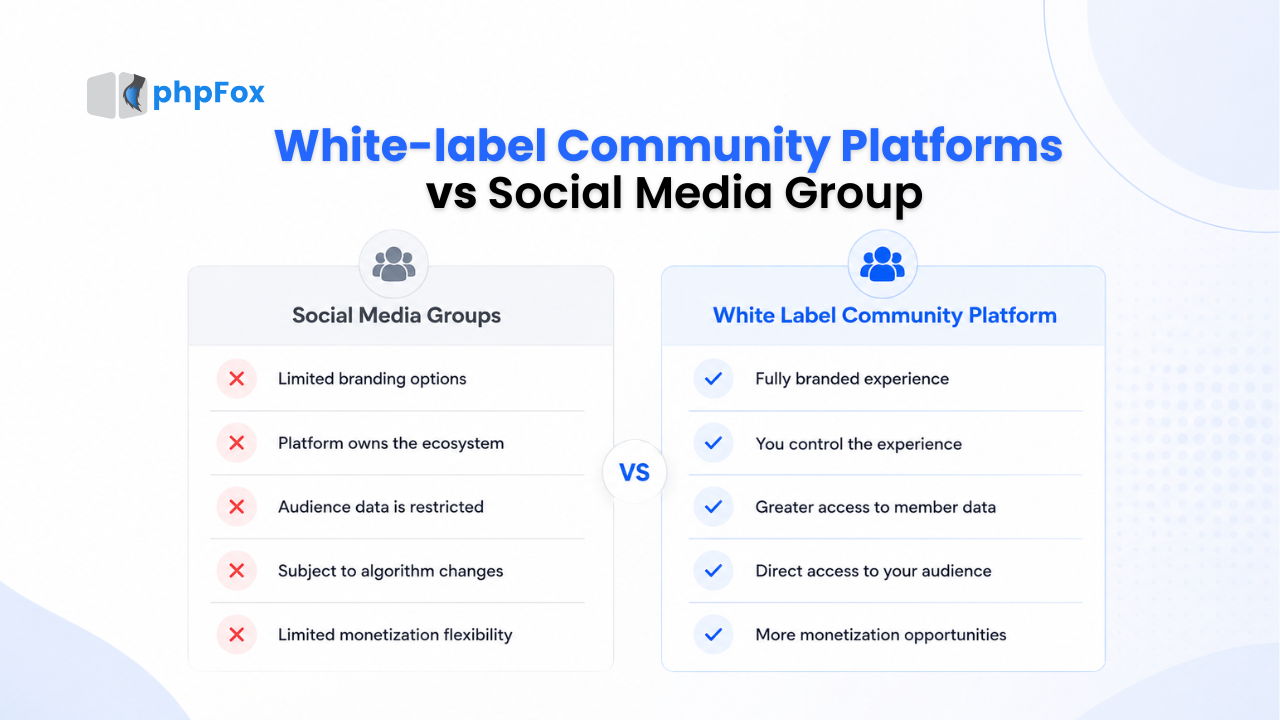 phpFox

White-label Community Platforms vs Social Media Group

Social Media Groups

Limited branding options

Platform owns the ecosystem

Audience data is restricted

Subject to algorithm changes

Limited monetization flexibility

VS

White Label Community Platform

Fully branded experience

You control the experience

Greater access to member data

Direct access to your audience

More monetization opportunities